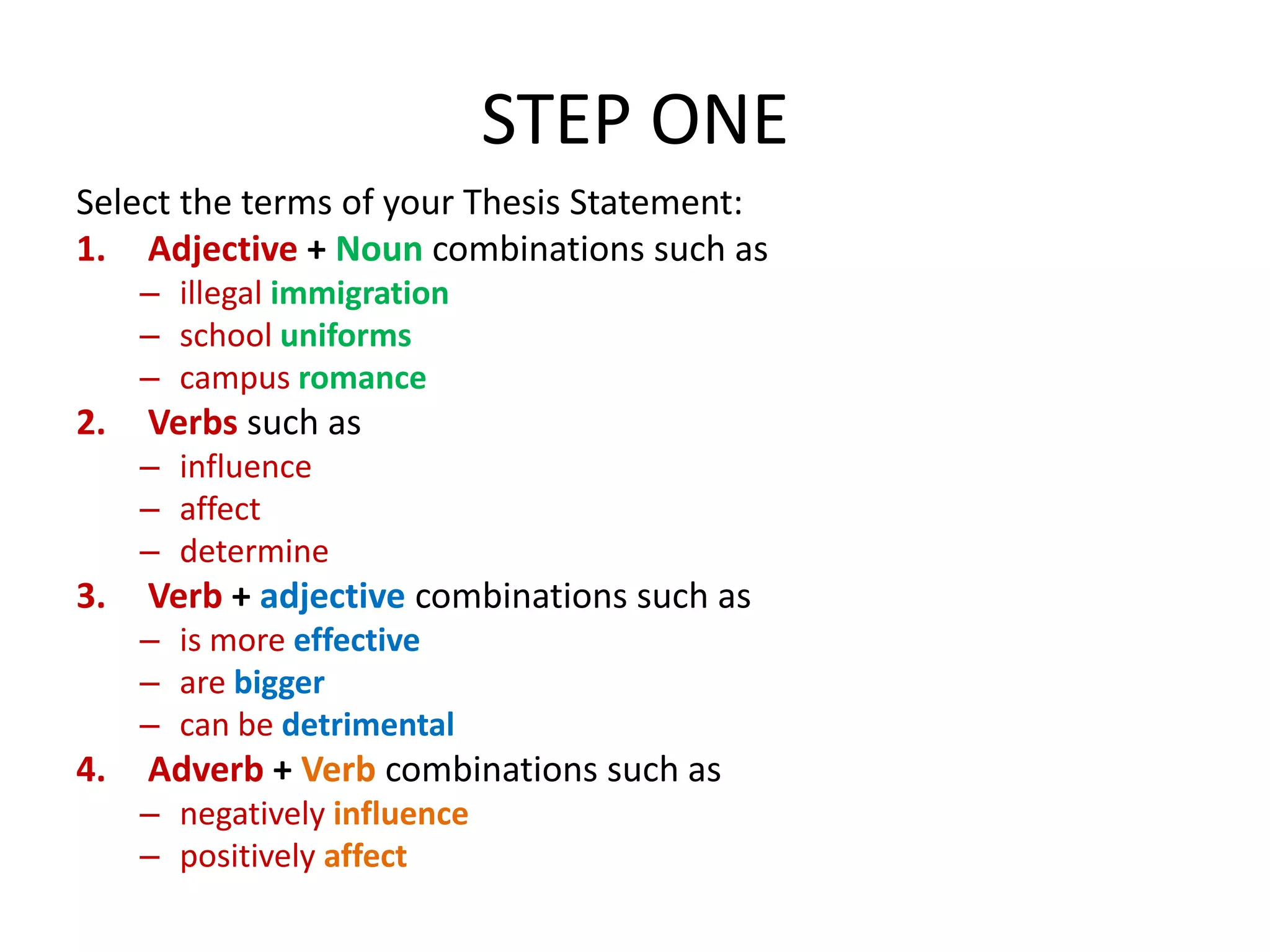 STEP ONE

Select the terms of your Thesis Statement:

1. Adjective + Noun combinations such as
– illegal immigration
– school uniforms
– campus romance

2. Verbs such as
– influence
– affect
– determine

3. Verb + adjective combinations such as
– is more effective
– are bigger
– can be detrimental

4. Adverb + Verb combinations such as
– negatively influence
– positively affect